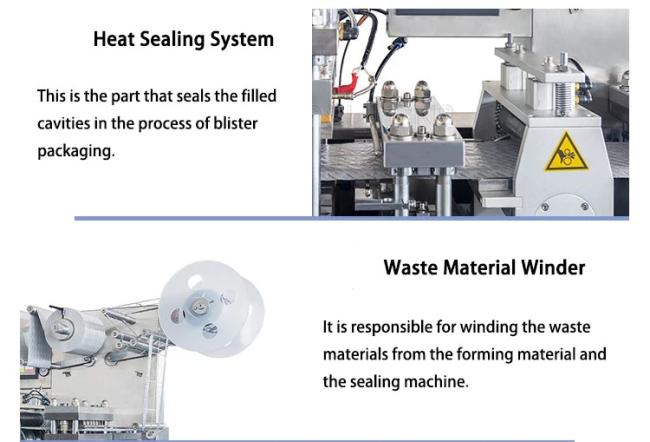 Heat Sealing System

This is the part that seals the filled cavities in the process of blister packaging.

Waste Material Winder

It is responsible for winding the waste materials from the forming material and the sealing machine.